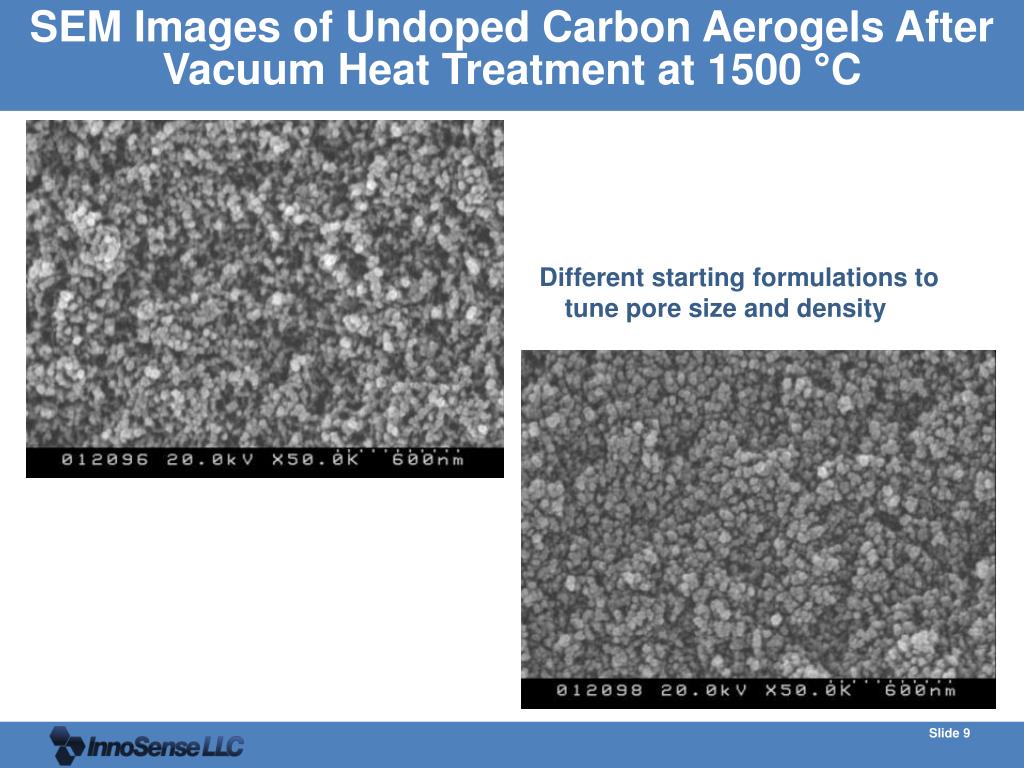 SEM Images of Undoped Carbon Aerogels After Vacuum Heat Treatment at 1500 °C

012096 20.0kV X50.0K 600nm

Different starting formulations to tune pore size and density

012098 20.0kV X50.0K 600nm

InnoSense LLC

Slide 9